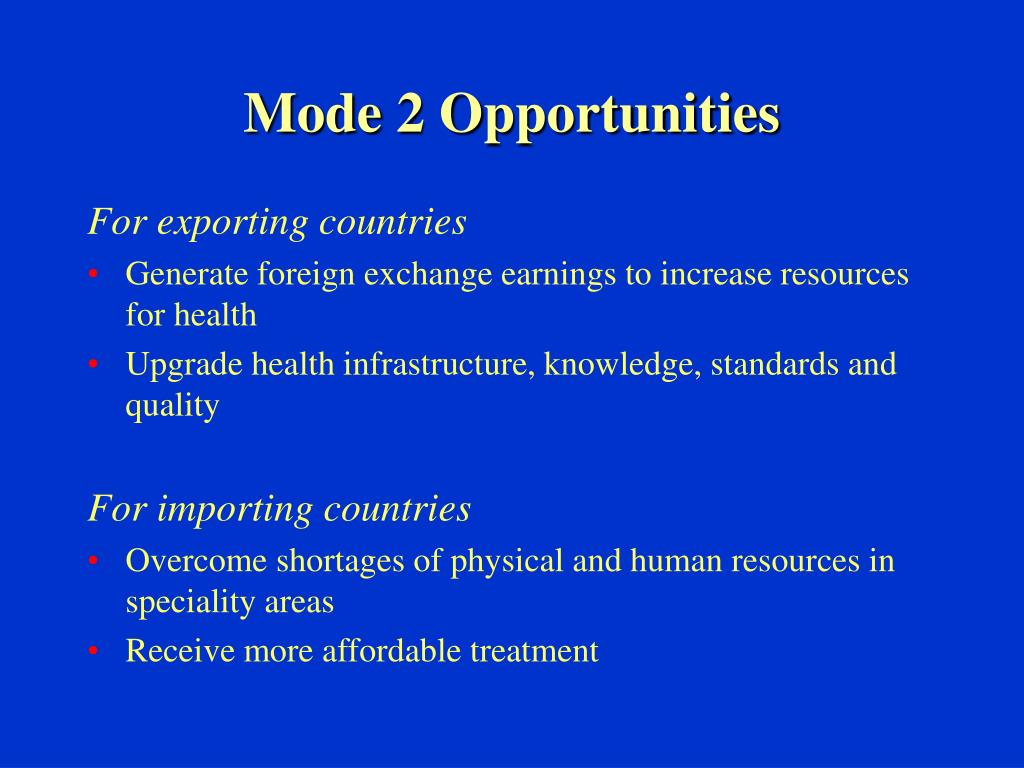 Mode 2 Opportunities

For exporting countries

• Generate foreign exchange earnings to increase resources for health
• Upgrade health infrastructure, knowledge, standards and quality

For importing countries

• Overcome shortages of physical and human resources in speciality areas
• Receive more affordable treatment